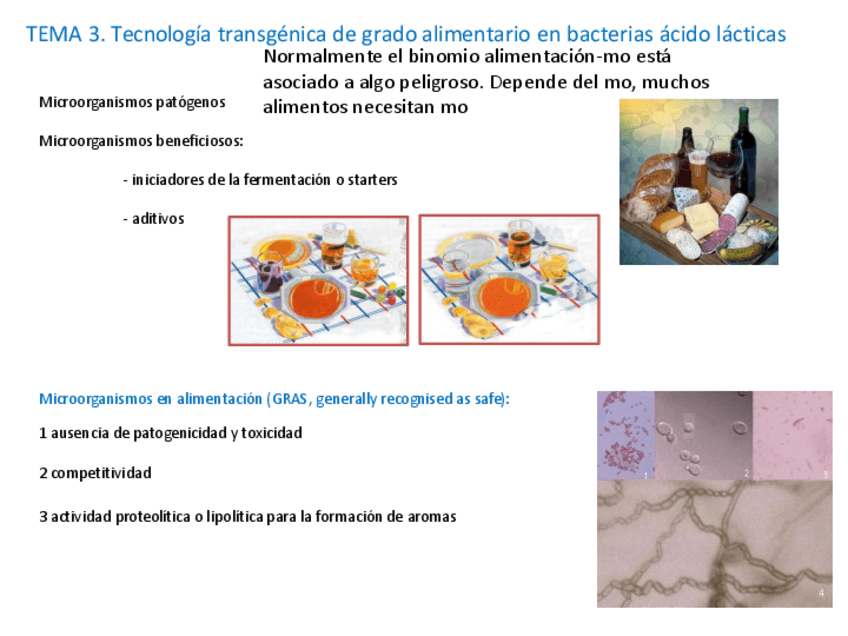 TEMA 3. Tecnología transgénica de grado alimentario en bacterias ácido lácticas

Normalmente el binomio alimentación-mo está asociado a algo peligroso. Depende del mo, muchos alimentos necesitan mo

Microorganismos patógenos

Microorganismos beneficiosos:

- iniciadores de la fermentación o starters

- aditivos

Microorganismos en alimentación (GRAS, generally recognised as safe):

1 ausencia de patogenicidad y toxicidad

2 competitividad

3 actividad proteolítica o lipolítica para la formación de aromas

1

2

3

4